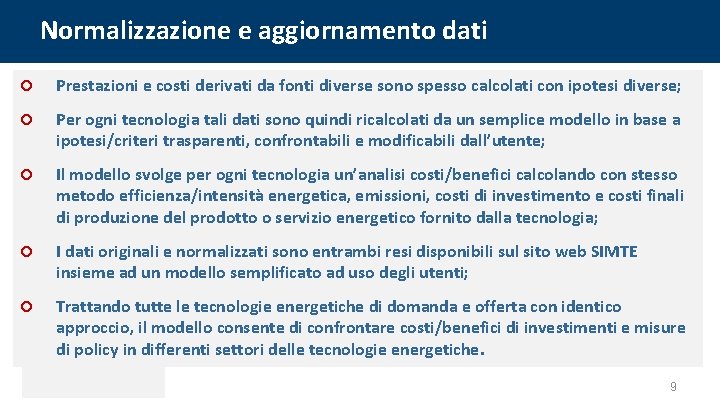 Normalizzazione e aggiornamento dati

Prestazioni e costi derivati da fonti diverse sono spesso calcolati con ipotesi diverse;

Per ogni tecnologia tali dati sono quindi ricalcolati da un semplice modello in base a ipotesi/criteri trasparenti, confrontabili e modificabili dall'utente;

Il modello svolge per ogni tecnologia un'analisi costi/benefici calcolando con stesso metodo efficienza/intensità energetica, emissioni, costi di investimento e costi finali di produzione del prodotto o servizio energetico fornito dalla tecnologia;

I dati originali e normalizzati sono entrambi resi disponibili sul sito web SIMTE insieme ad un modello semplificato ad uso degli utenti;

Trattando tutte le tecnologie energetiche di domanda e offerta con identico approccio, il modello consente di confrontare costi/benefici di investimenti e misure di policy in differenti settori delle tecnologie energetiche.

9